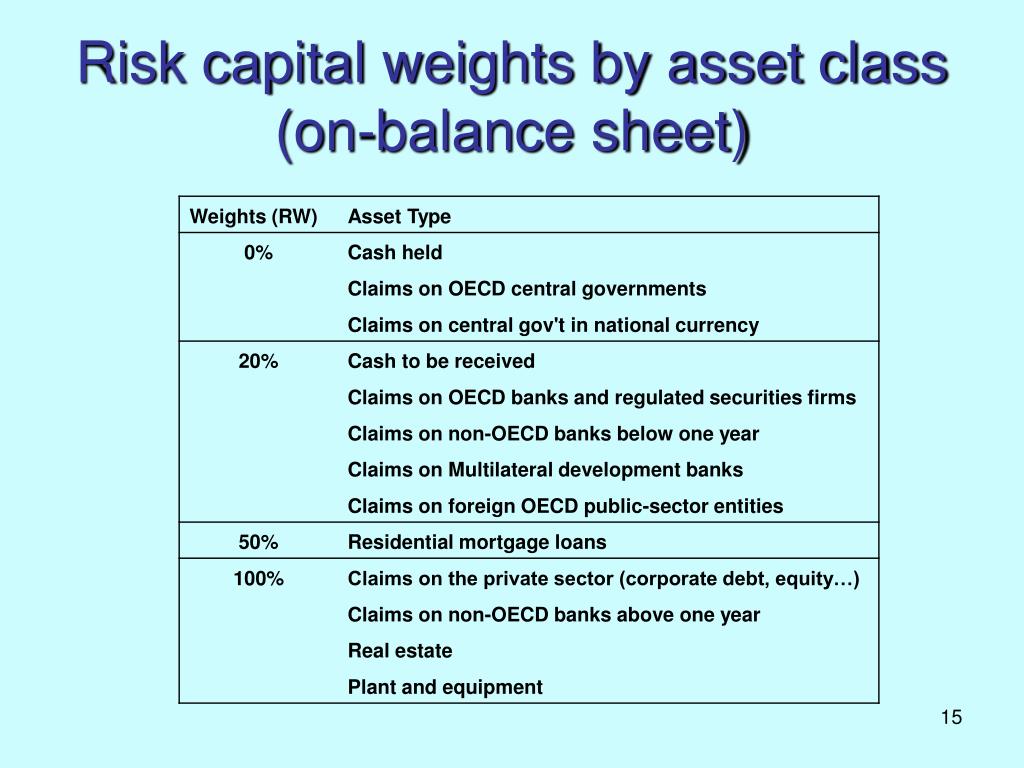 Risk capital weights by asset class (on-balance sheet)

| Weights (RW) | Asset Type |
|---|---|
| 0% | Cash held |
| | Claims on OECD central governments |
| | Claims on central gov't in national currency |
| 20% | Cash to be received |
| | Claims on OECD banks and regulated securities firms |
| | Claims on non-OECD banks below one year |
| | Claims on Multilateral development banks |
| | Claims on foreign OECD public-sector entities |
| 50% | Residential mortgage loans |
| 100% | Claims on the private sector (corporate debt, equity…) |
| | Claims on non-OECD banks above one year |
| | Real estate |
| | Plant and equipment |

15